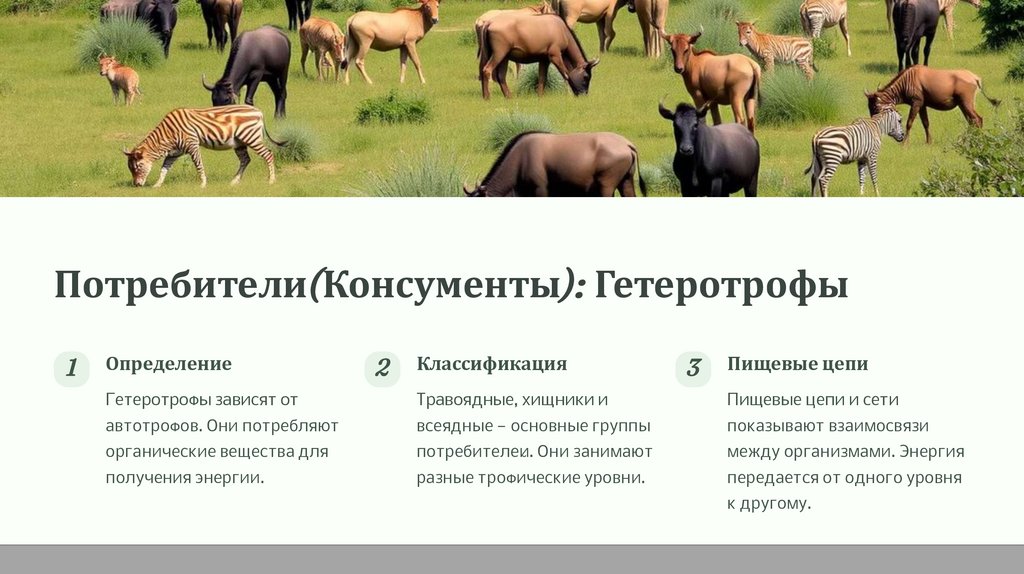 Потребители(Консументы): Гетеротрофы

1 Определение

Гетеротрофы зависят от автотрофов. Они потребляют органические вещества для получения энергии.

2 Классификация

Травоядные, хищники и всеядные – основные группы потребителеи. Они занимают разные трофические уровни.

3 Пищевые цепи

Пищевые цепи и сети показывают взаимосвязи между организмами. Энергия передается от одного уровня к другому.